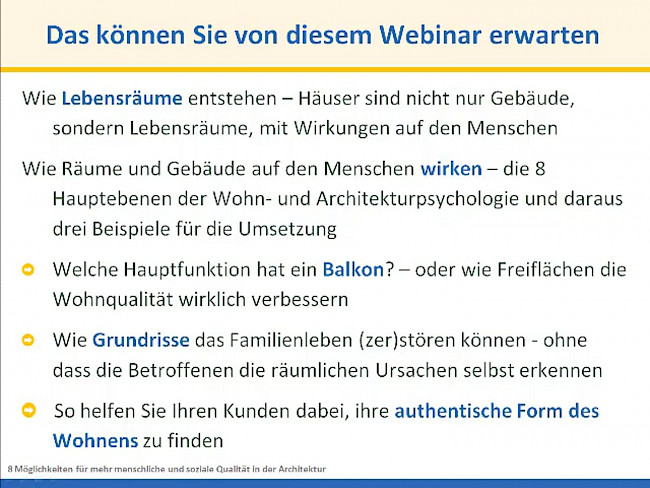 Das können Sie von diesem Webinar erwarten

Wie Lebensräume entstehen – Häuser sind nicht nur Gebäude, sondern Lebensräume, mit Wirkungen auf den Menschen

Wie Räume und Gebäude auf den Menschen wirken – die 8 Hauptebenen der Wohn- und Architekturpsychologie und daraus drei Beispiele für die Umsetzung

Welche Hauptfunktion hat ein Balkon? – oder wie Freiflächen die Wohnqualität wirklich verbessern

Wie Grundrisse das Familienleben (zer)stören können - ohne dass die Betroffenen die räumlichen Ursachen selbst erkennen

So helfen Sie Ihren Kunden dabei, ihre authentische Form des Wohnens zu finden

8 Möglichkeiten für mehr menschliche und soziale Qualität in der Architektur